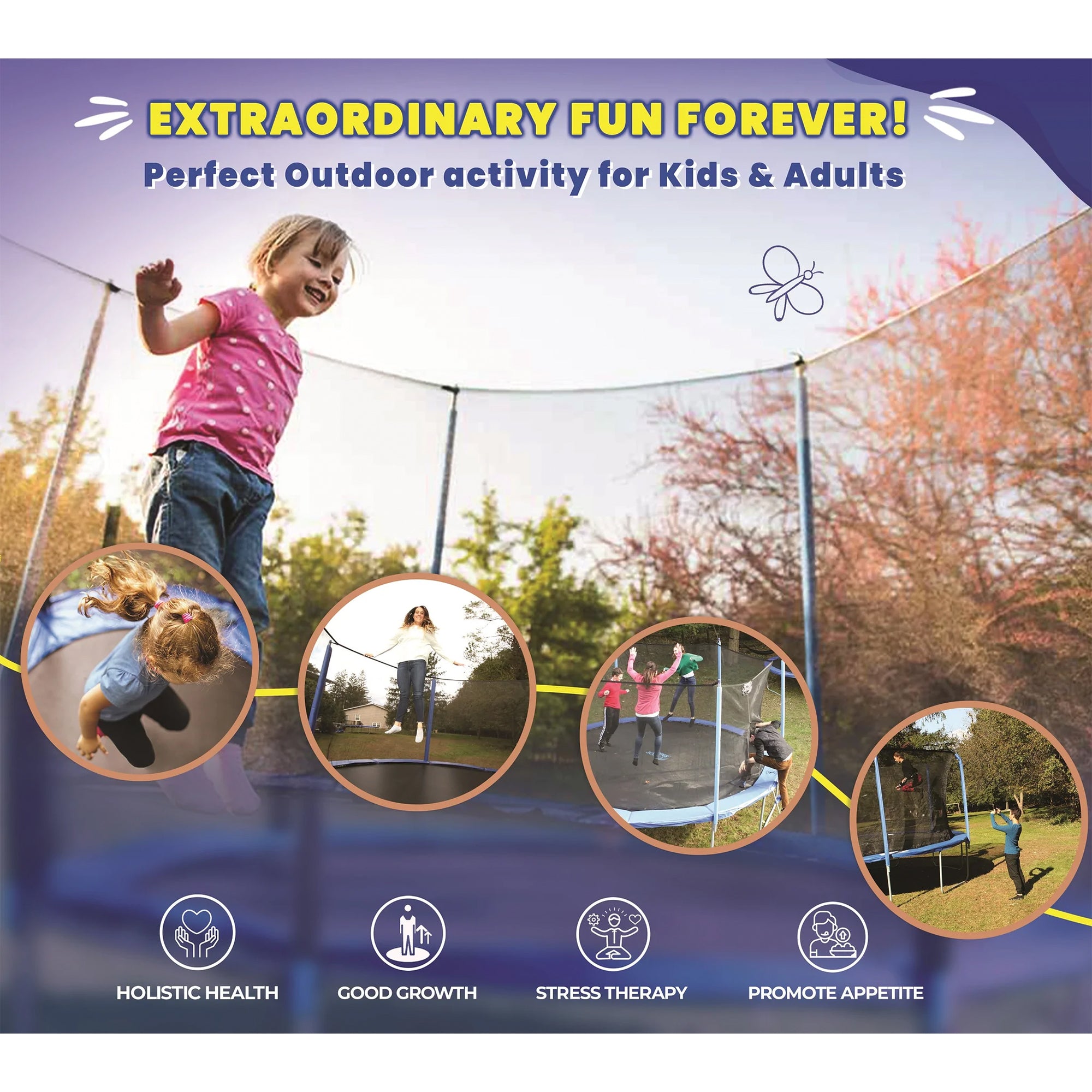 EXTRAORDINARY FUN FOREVER!
Perfect Outdoor activity for Kids & Adults

HOLISTIC HEALTH
GOOD GROWTH
STRESS THERAPY
PROMOTE APPETITE